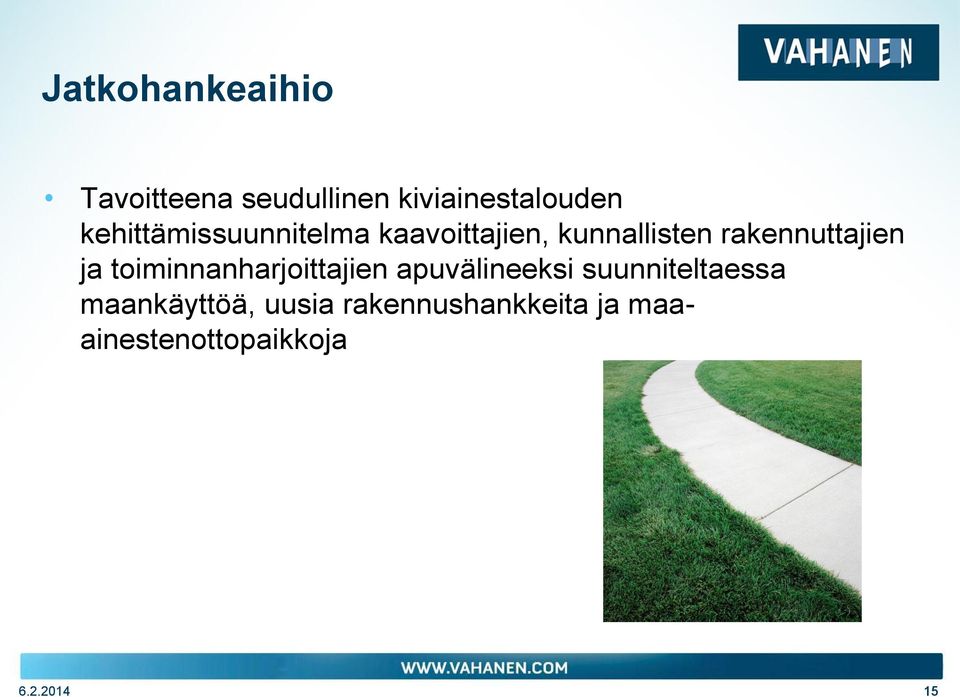 VAHANEN

Jatkohankeaihio

• Tavoitteena seudullinen kiviainestalouden kehittämissuunnitelma kaavoittajien, kunnallisten rakennuttajien ja toiminnanharjoittajien apuvälineeksi suunniteltaessa maankäyttöä, uusia rakennushankkeita ja maa-ainestenottopaikkoja

WWW.VAHANEN.COM

6.2.2014

15